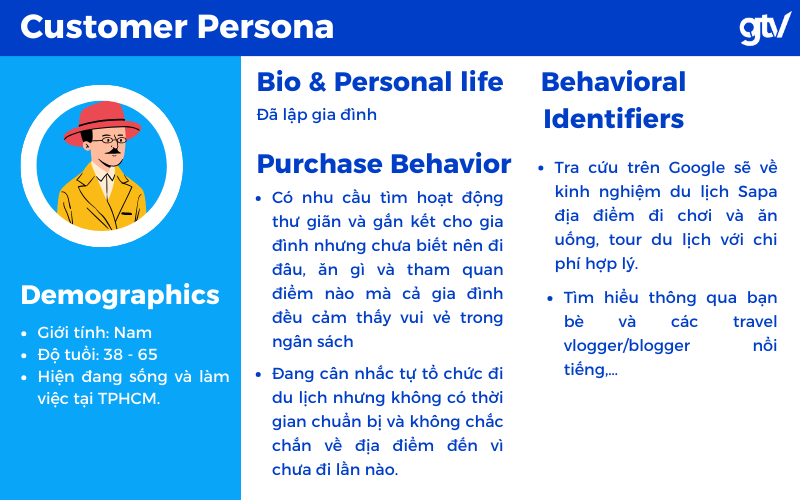 Customer Persona

gtv

Demographics

- Giới tính: Nam
- Độ tuổi: 38 - 65
- Hiện đang sống và làm việc tại TPHCM.

Bio & Personal life

Đã lập gia đình

Purchase Behavior

- Có nhu cầu tìm hoạt động thư giãn và gắn kết cho gia đình nhưng chưa biết nên đi đâu, ăn gì và tham quan điểm nào mà cả gia đình đều cảm thấy vui vẻ trong ngân sách
- Đang cân nhắc tự tổ chức đi du lịch nhưng không có thời gian chuẩn bị và không chắc chắn về địa điểm đến vì chưa đi lần nào.

Behavioral Identifiers

- Tra cứu trên Google sẽ về kinh nghiệm du lịch Sapa địa điểm đi chơi và ăn uống, tour du lịch với chi phí hợp lý.
- Tìm hiểu thông qua bạn bè và các travel vlogger/blogger nổi tiếng,...